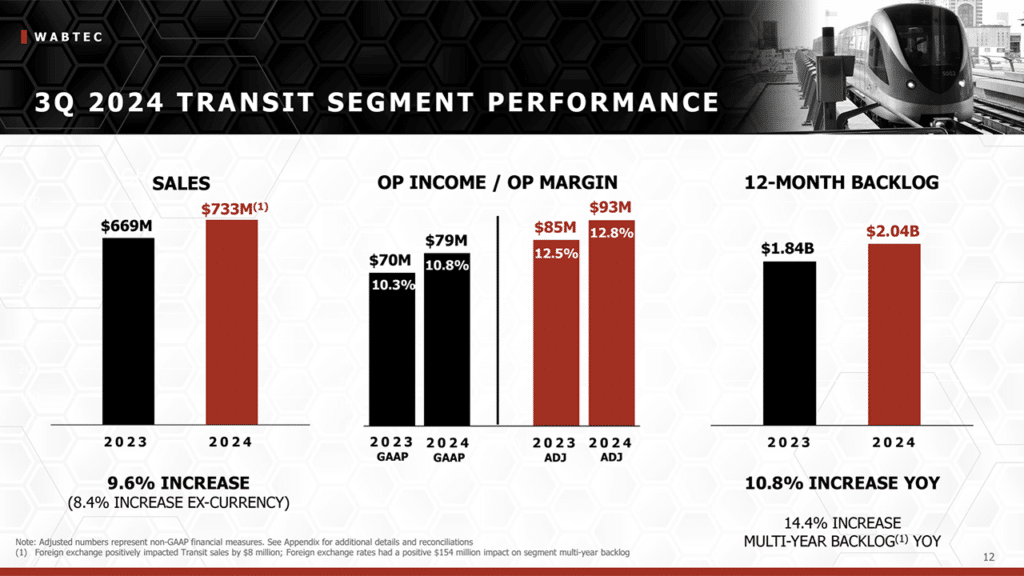 WABTEC

3Q 2024 TRANSIT SEGMENT PERFORMANCE

SALES

$669M

$733M$^{(1)}$

2023 2024

9.6% INCREASE
(8.4% INCREASE EX-CURRENCY)

OP INCOME / OP MARGIN

$70M
10.3%

$79M
10.8%

$85M
12.5%

$93M
12.8%

2023 GAAP
2024 GAAP
2023 ADJ
2024 ADJ

12-MONTH BACKLOG

$1.84B

$2.04B

2023 2024

10.8% INCREASE YOY

14.4% INCREASE
MULTI-YEAR BACKLOG$^{(1)}$ YOY

Note: Adjusted numbers represent non-GAAP financial measures. See Appendix for additional details and reconciliations
(1) Foreign exchange positively impacted Transit sales by $8 million; Foreign exchange rates had a positive $154 million impact on segment multi-year backlog

12